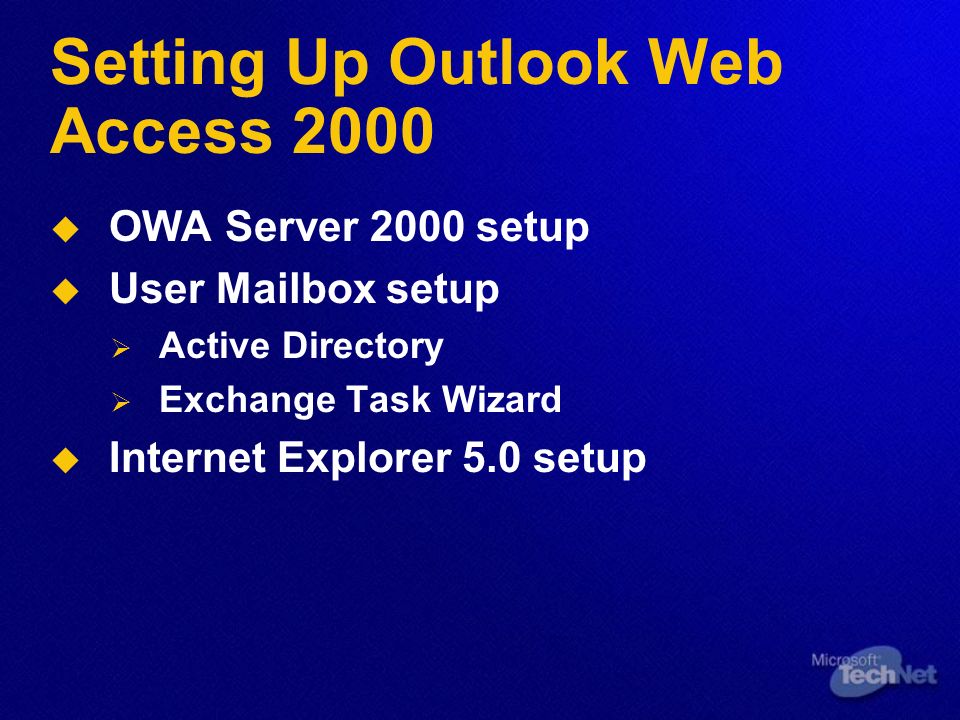 Setting Up Outlook Web Access 2000

OWA Server 2000 setup

User Mailbox setup

Active Directory

Exchange Task Wizard

Internet Explorer 5.0 setup

Microsoft TechNet